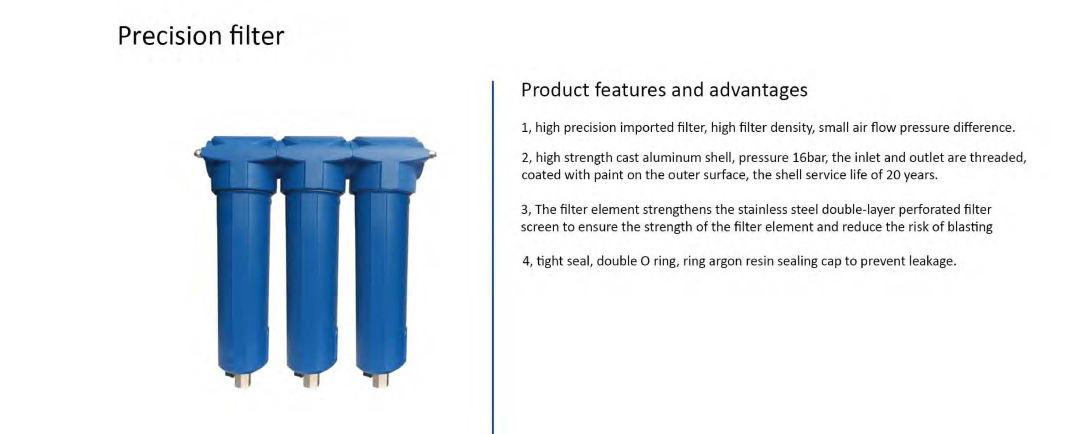 Precision filter

Product features and advantages

1, high precision imported filter, high filter density, small air flow pressure difference.

2, high strength cast aluminum shell, pressure 16bar, the inlet and outlet are threaded, coated with paint on the outer surface, the shell service life of 20 years.

3, The filter element strengthens the stainless steel double-layer perforated filter screen to ensure the strength of the filter element and reduce the risk of blasting

4, tight seal, double O ring, ring argon resin sealing cap to prevent leakage.